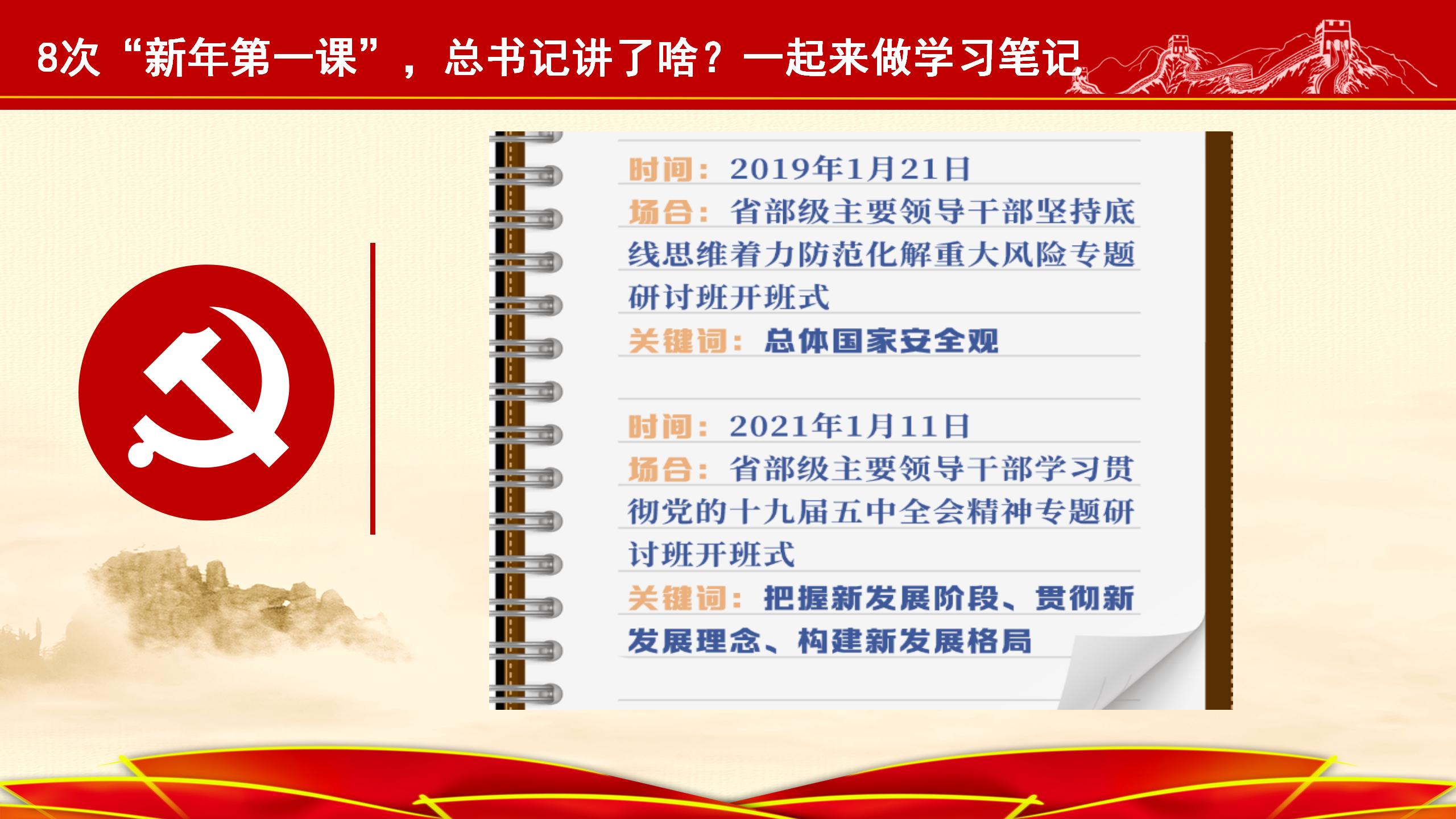 8次“新年第一课”，总书记讲了啥？一起来做学习笔记

时间：2019年1月21日
场合：省部级主要领导干部坚持底线思维着力防范化解重大风险专题研讨班开班式
关键词：总体国家安全观

时间：2021年1月11日
场合：省部级主要领导干部学习贯彻党的十九届五中全会精神专题研讨班开班式
关键词：把握新发展阶段、贯彻新发展理念、构建新发展格局